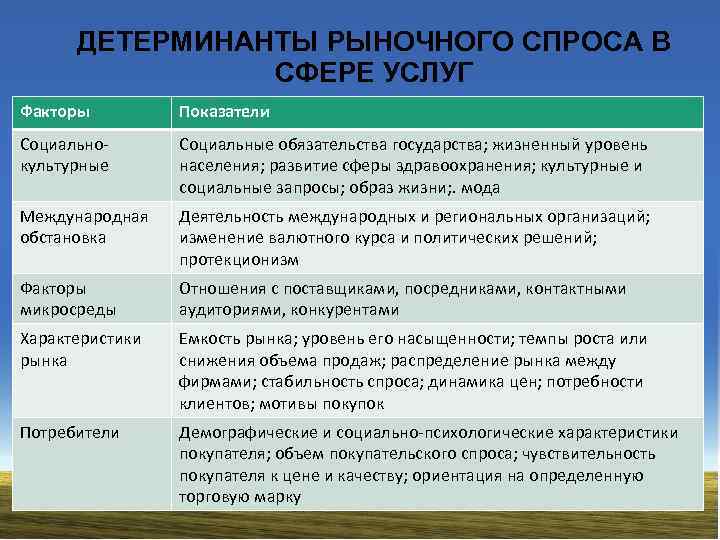 ДЕТЕРМИНАНТЫ РЫНОЧНОГО СПРОСА В СФЕРЕ УСЛУГ

| Факторы | Показатели |
|---|---|
| Социально-культурные | Социальные обязательства государства; жизненный уровень населения; развитие сферы здравоохранения; культурные и социальные запросы; образ жизни;. мода |
| Международная обстановка | Деятельность международных и региональных организаций; изменение валютного курса и политических решений; протекционизм |
| Факторы микросреды | Отношения с поставщиками, посредниками, контактными аудиториями, конкурентами |
| Характеристики рынка | Емкость рынка; уровень его насыщенности; темпы роста или снижения объема продаж; распределение рынка между фирмами; стабильность спроса; динамика цен; потребности клиентов; мотивы покупок |
| Потребители | Демографические и социально-психологические характеристики покупателя; объем покупательского спроса; чувствительность покупателя к цене и качеству; ориентация на определенную торговую марку |